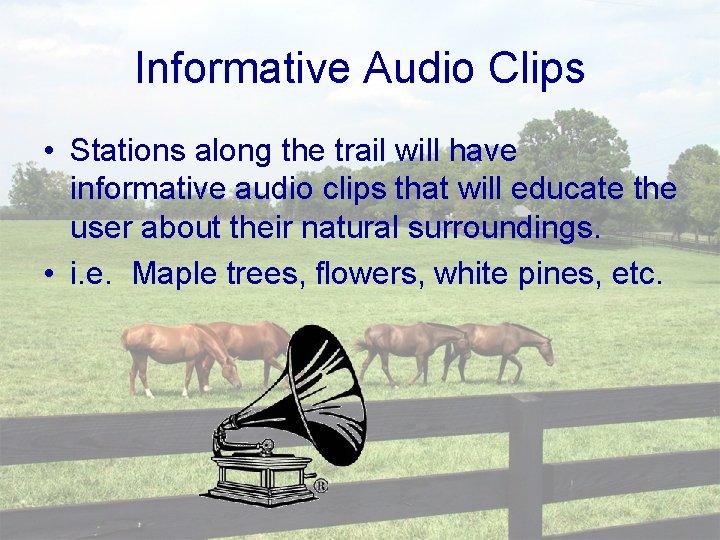 Informative Audio Clips

• Stations along the trail will have informative audio clips that will educate the user about their natural surroundings.

• i.e. Maple trees, flowers, white pines, etc.

®